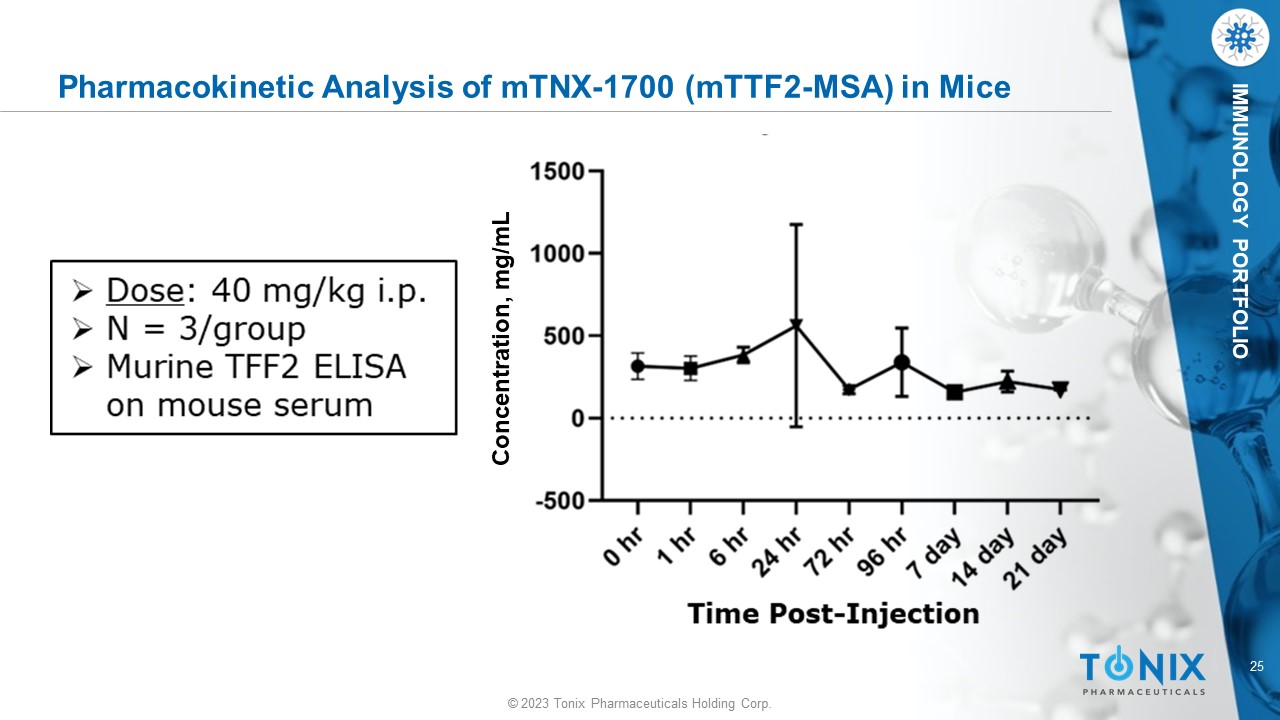 Pharmacokinetic Analysis of mTNX-1700 (mTTF2-MSA) in Mice

IMMUNOLOGY PORTFOLIO

➢ Dose: 40 mg/kg i.p.
➢ N = 3/group
➢ Murine TFF2 ELISA on mouse serum

Concentration, mg/mL

1500
1000
500
0
-500

0 hr
1 hr
6 hr
24 hr
72 hr
96 hr
7 day
14 day
21 day

Time Post-Injection

TONIX
PHARMACEUTICALS

25

© 2023 Tonix Pharmaceuticals Holding Corp.